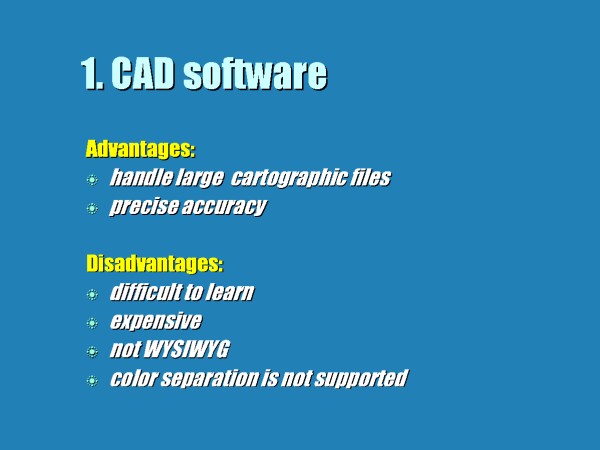 1. CAD software

Advantages:
- handle large cartographic files
- precise accuracy

Disadvantages:
- difficult to learn
- expensive
- not WYSIWYG
- color separation is not supported